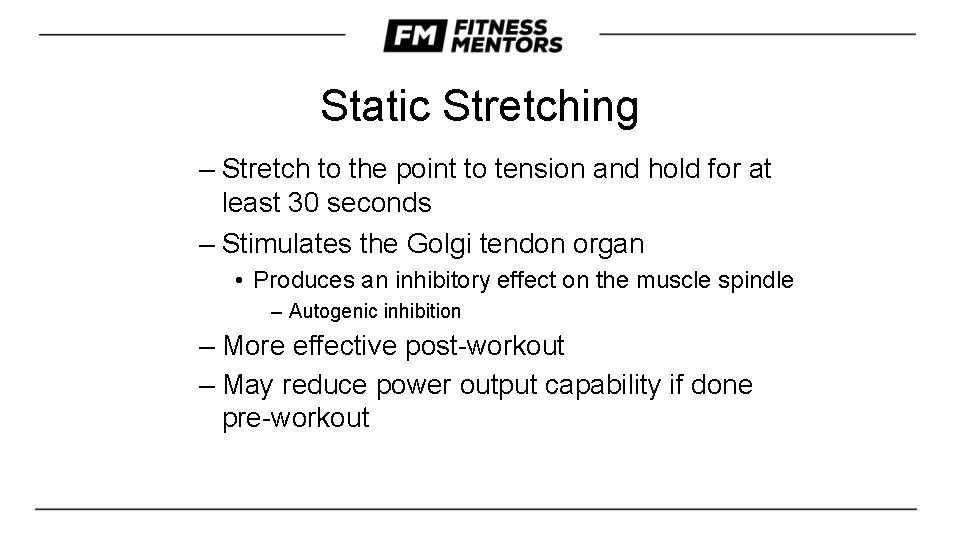 FM FITNESS MENTORS

Static Stretching

– Stretch to the point to tension and hold for at least 30 seconds
– Stimulates the Golgi tendon organ
• Produces an inhibitory effect on the muscle spindle
– Autogenic inhibition
– More effective post-workout
– May reduce power output capability if done pre-workout